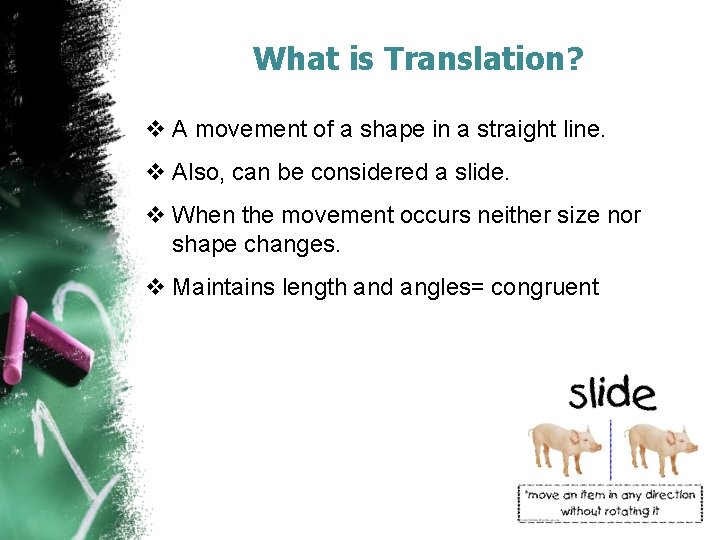 What is Translation?

❖ A movement of a shape in a straight line.

❖ Also, can be considered a slide.

❖ When the movement occurs neither size nor shape changes.

❖ Maintains length and angles= congruent

slide

*move an item in any direction without rotating it